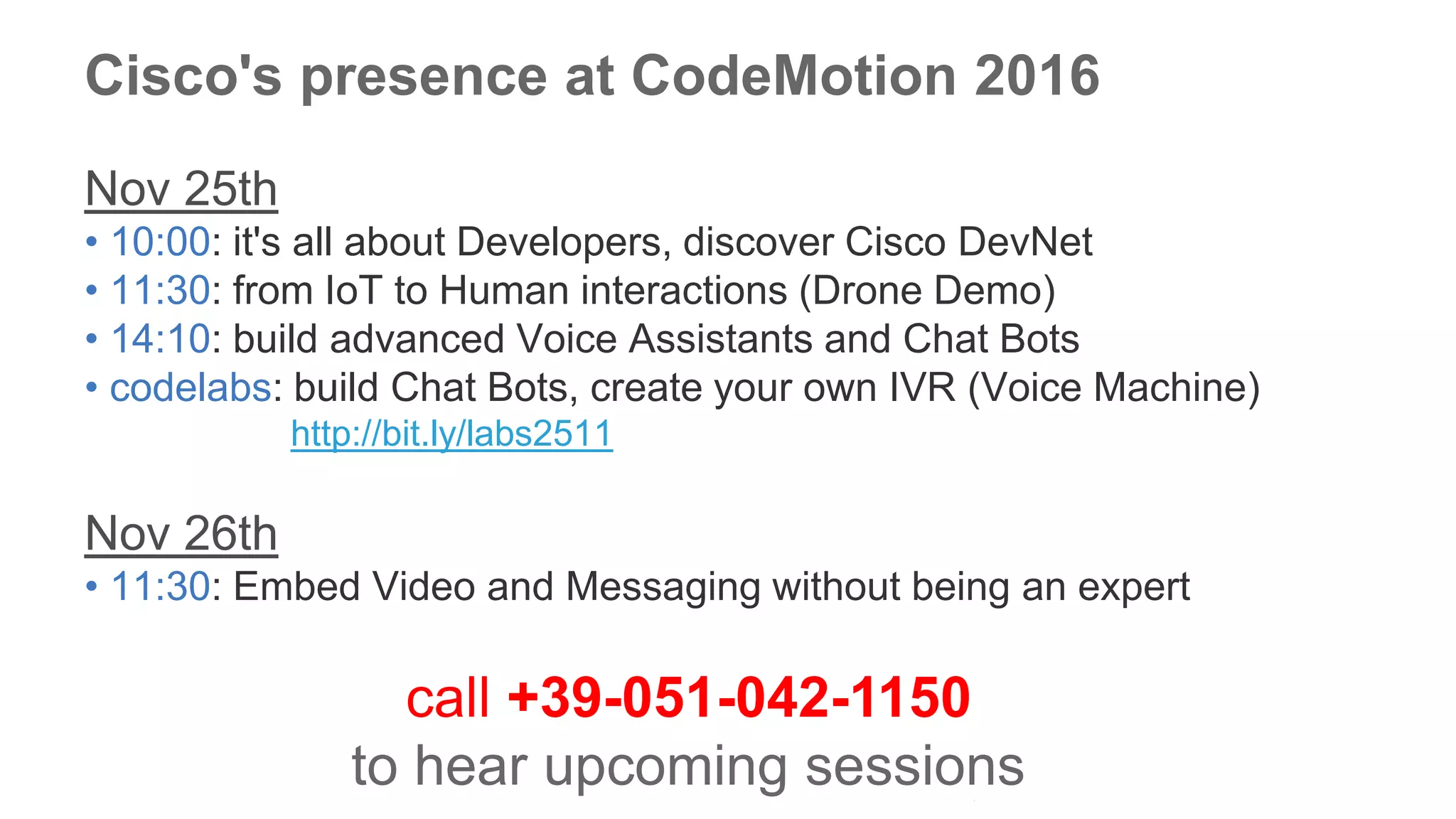 Cisco's presence at CodeMotion 2016

Nov 25th
• 10:00: it's all about Developers, discover Cisco DevNet
• 11:30: from IoT to Human interactions (Drone Demo)
• 14:10: build advanced Voice Assistants and Chat Bots
• codelabs: build Chat Bots, create your own IVR (Voice Machine)
http://bit.ly/labs2511

Nov 26th
• 11:30: Embed Video and Messaging without being an expert

call +39-051-042-1150
to hear upcoming sessions